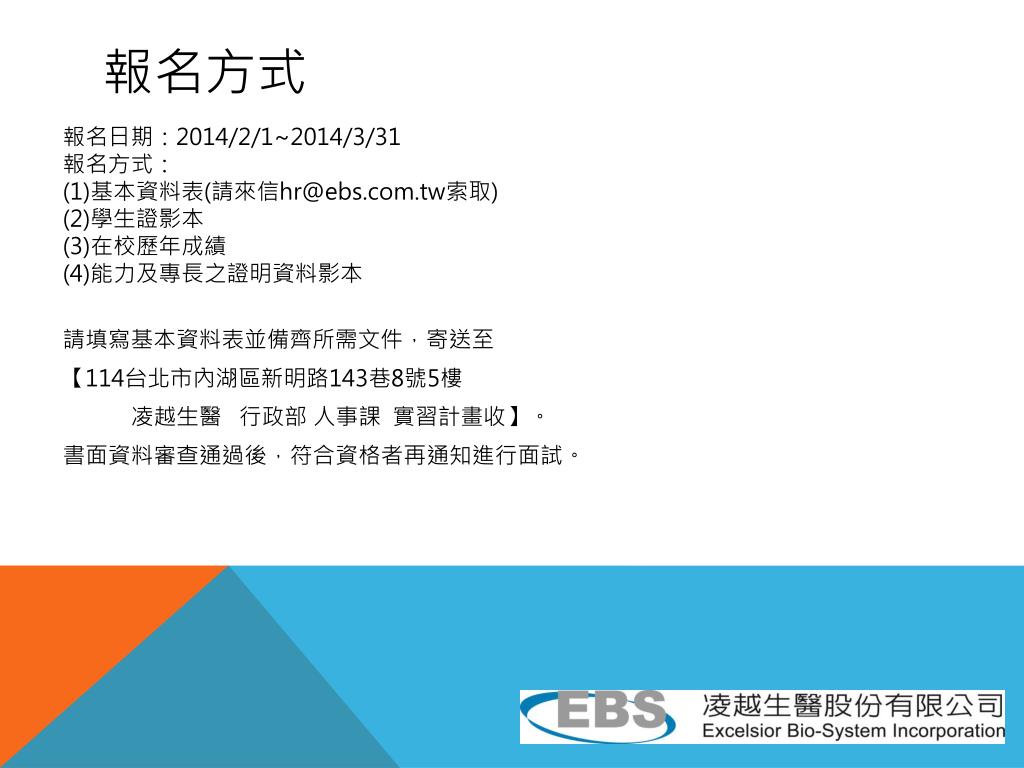 報名方式

報名日期：2014/2/1~2014/3/31
報名方式：
(1)基本資料表(請來信hr@ebs.com.tw索取)
(2)學生證影本
(3)在校歷年成績
(4)能力及專長之證明資料影本

請填寫基本資料表並備齊所需文件，寄送至
【114台北市內湖區新明路143巷8號5樓
凌越生醫　行政部 人事課　實習計畫收】。
書面資料審查通過後，符合資格者再通知進行面試。

EBS 凌越生醫股份有限公司
Excelsior Bio-System Incorporation